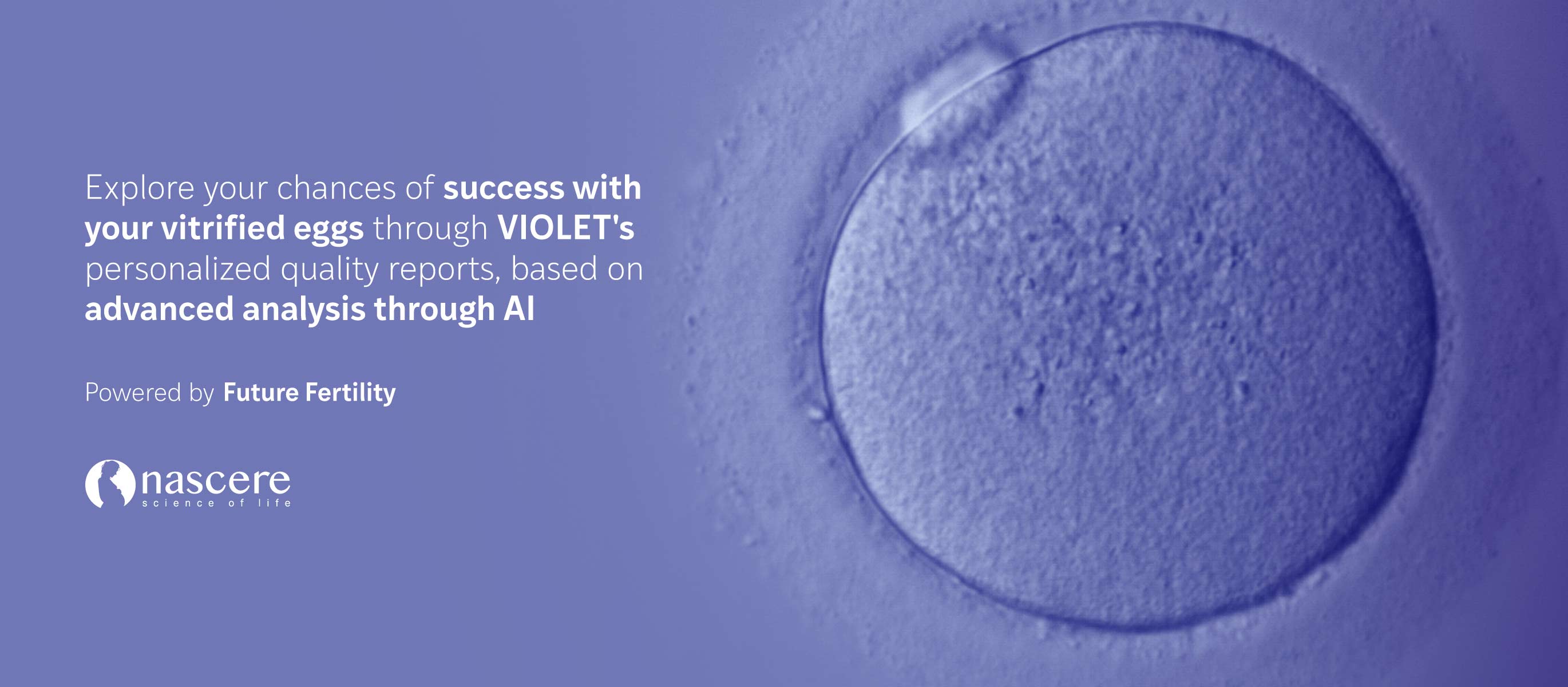 Explore your chances of success with your vitrified eggs through VIOLET's personalized quality reports, based on advanced analysis through AI

Powered by Future Fertility

nascere
science of life